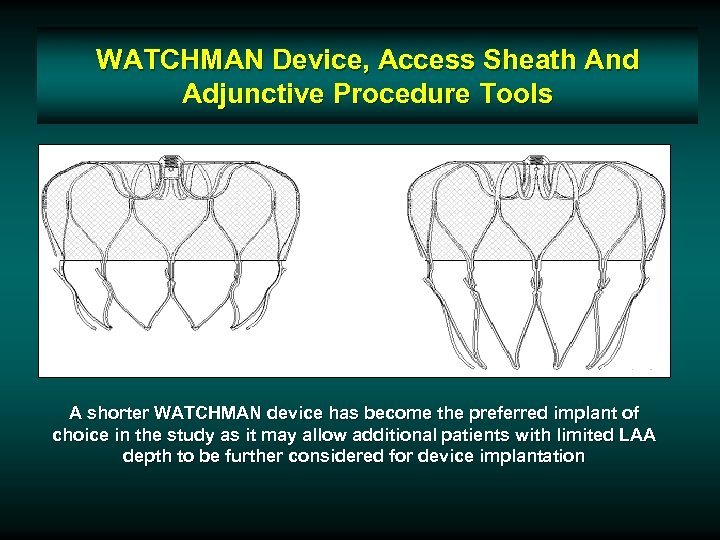 WATCHMAN Device, Access Sheath And Adjunctive Procedure Tools

A shorter WATCHMAN device has become the preferred implant of choice in the study as it may allow additional patients with limited LAA depth to be further considered for device implantation